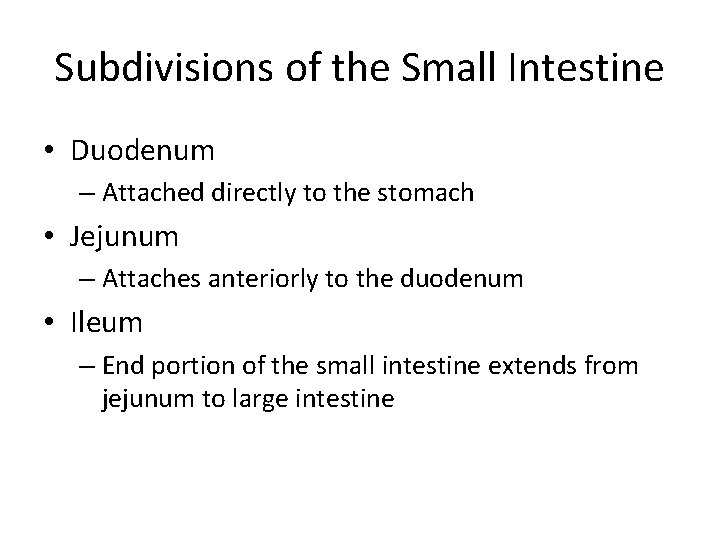 Subdivisions of the Small Intestine

• Duodenum
– Attached directly to the stomach
• Jejunum
– Attaches anteriorly to the duodenum
• Ileum
– End portion of the small intestine extends from jejunum to large intestine